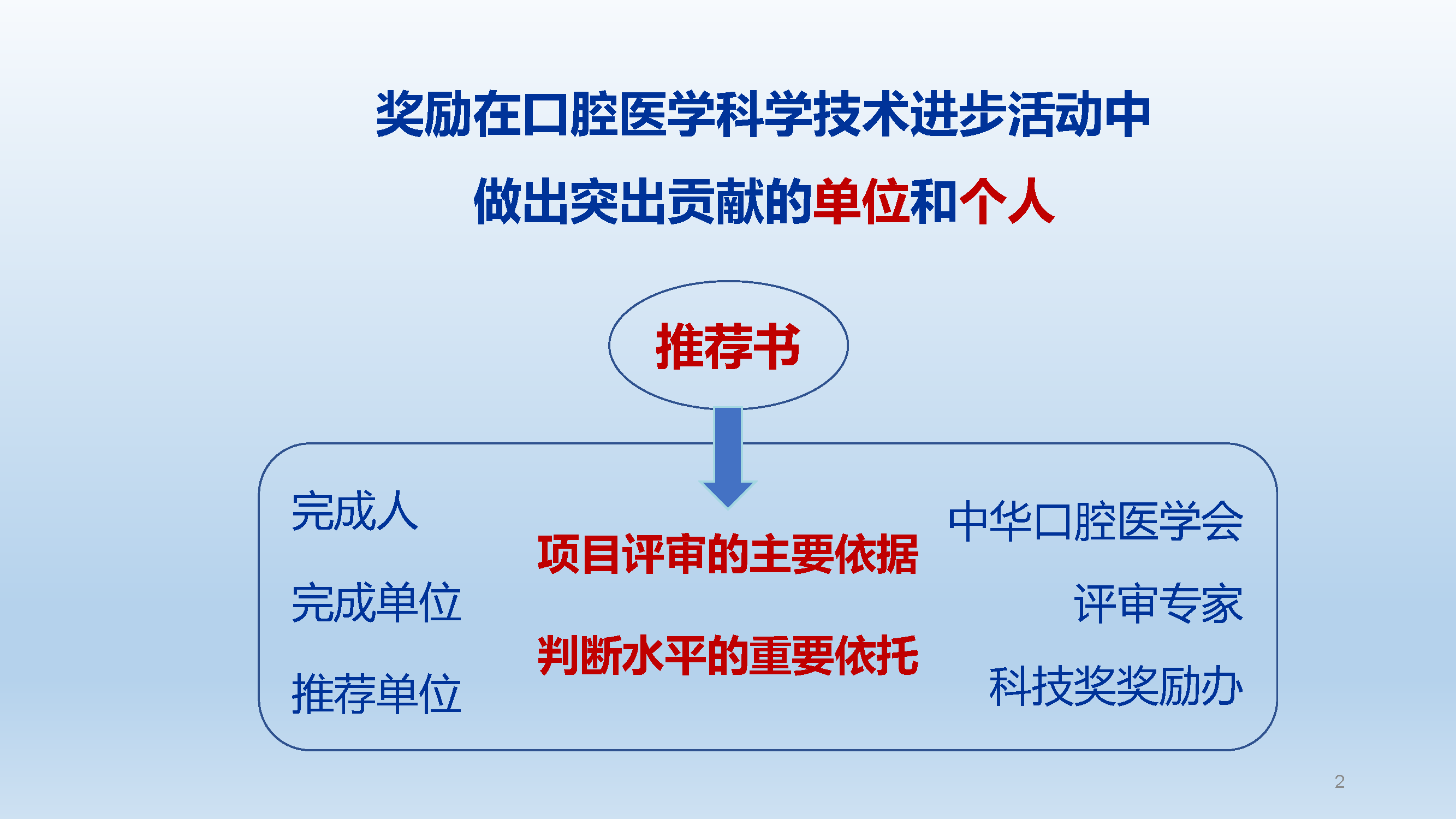 奖励在口腔医学科学技术进步活动中

做出突出贡献的单位和个人

推荐书

完成人

完成单位

推荐单位

项目评审的主要依据

判断水平的重要依托

中华口腔医学会

评审专家

科技奖奖励办

2